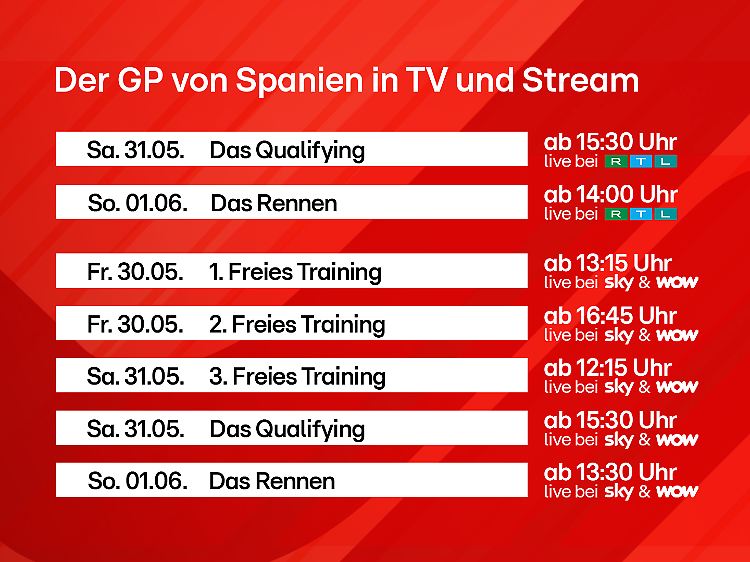 Der GP von Spanien in TV und Stream

Sa. 31.05. Das Qualifying
ab 15:30 Uhr
live bei RTL

So. 01.06. Das Rennen
ab 14:00 Uhr
live bei RTL

Fr. 30.05. 1. Freies Training
ab 13:15 Uhr
live bei sky & wow

Fr. 30.05. 2. Freies Training
ab 16:45 Uhr
live bei sky & wow

Sa. 31.05. 3. Freies Training
ab 12:15 Uhr
live bei sky & wow

Sa. 31.05. Das Qualifying
ab 15:30 Uhr
live bei sky & wow

So. 01.06. Das Rennen
ab 13:30 Uhr
live bei sky & wow